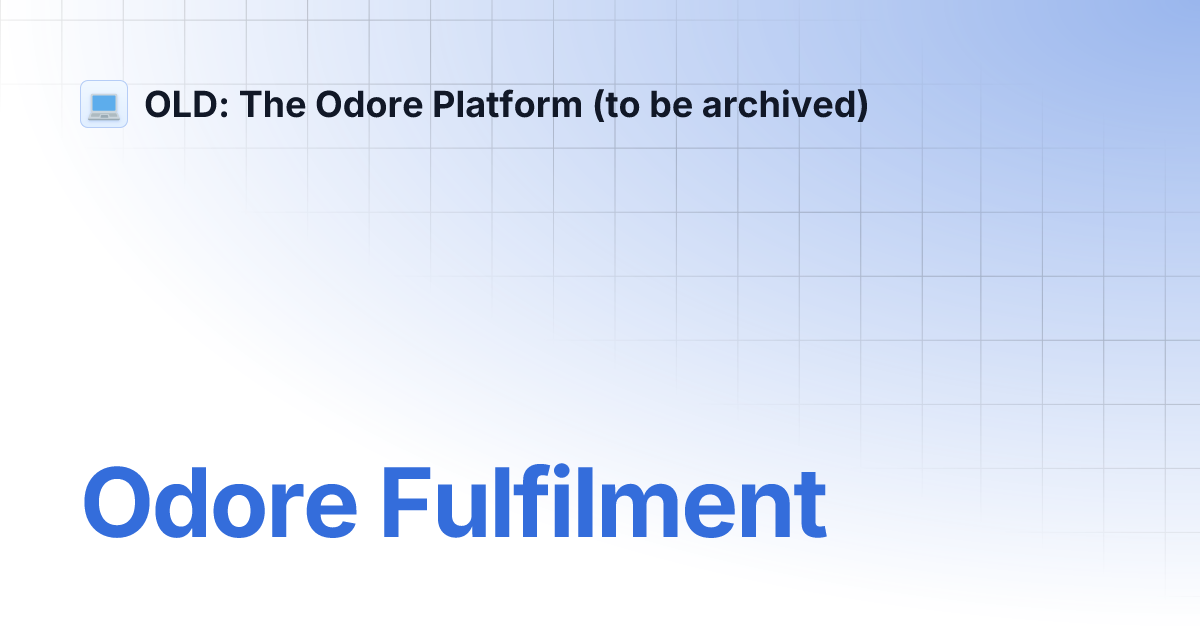 OLD: The Odore Platform (to be archived)

Odore Fulfilment